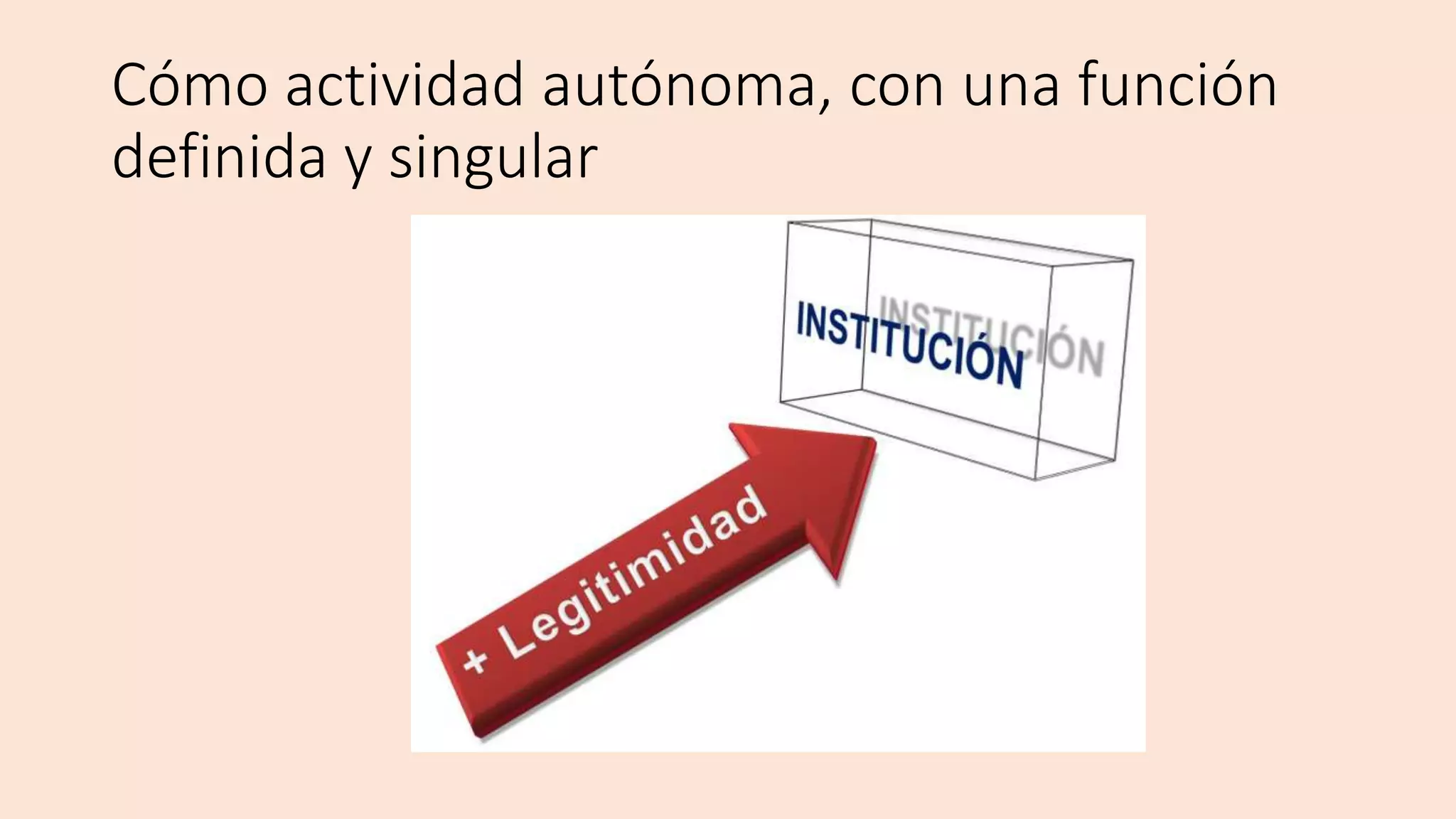 Cómo actividad autónoma, con una función definida y singular

INSTITUCIÓN

INSTITUCIÓN

+ Legitimidad